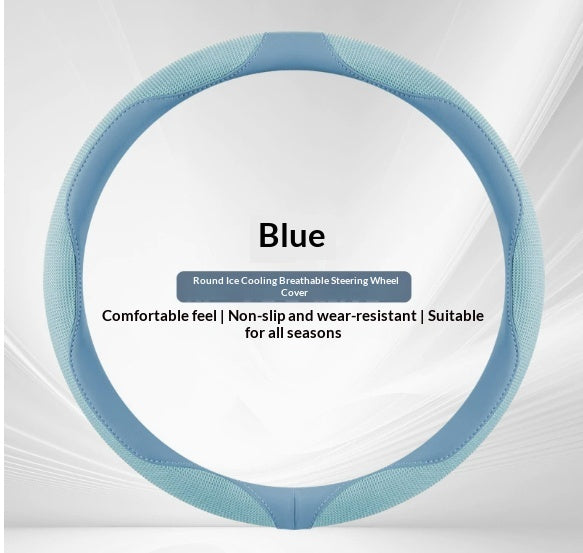 Blue

Round Ice Cooling Breathable Steering Wheel Cover

Comfortable feel | Non-slip and wear-resistant | Suitable for all seasons